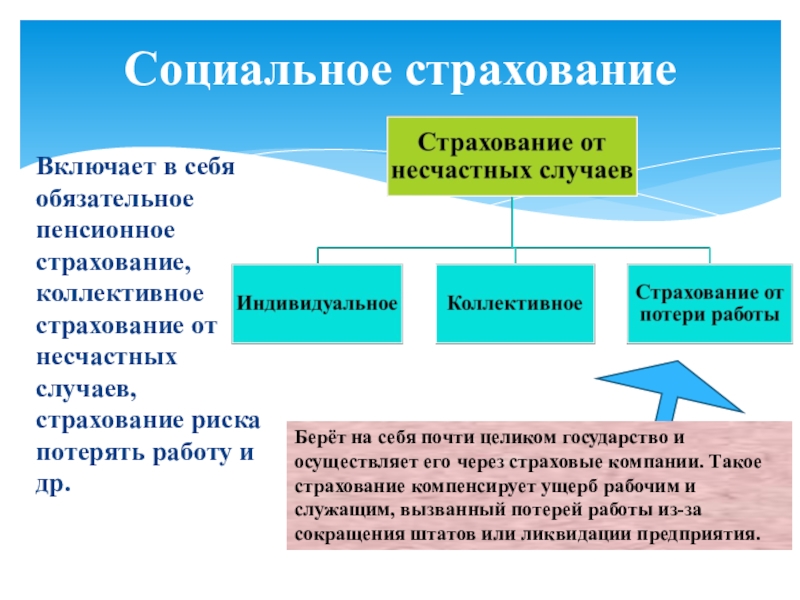 Социальное страхование

Включает в себя обязательное пенсионное страхование, коллективное страхование от несчастных случаев, страхование риска потерять работу и др.

Страхование от несчастных случаев

Индивидуальное

Коллективное

Страхование от потери работы

Берёт на себя почти целиком государство и осуществляет его через страховые компании. Такое страхование компенсирует ущерб рабочим и служащим, вызванный потерей работы из-за сокращения штатов или ликвидации предприятия.